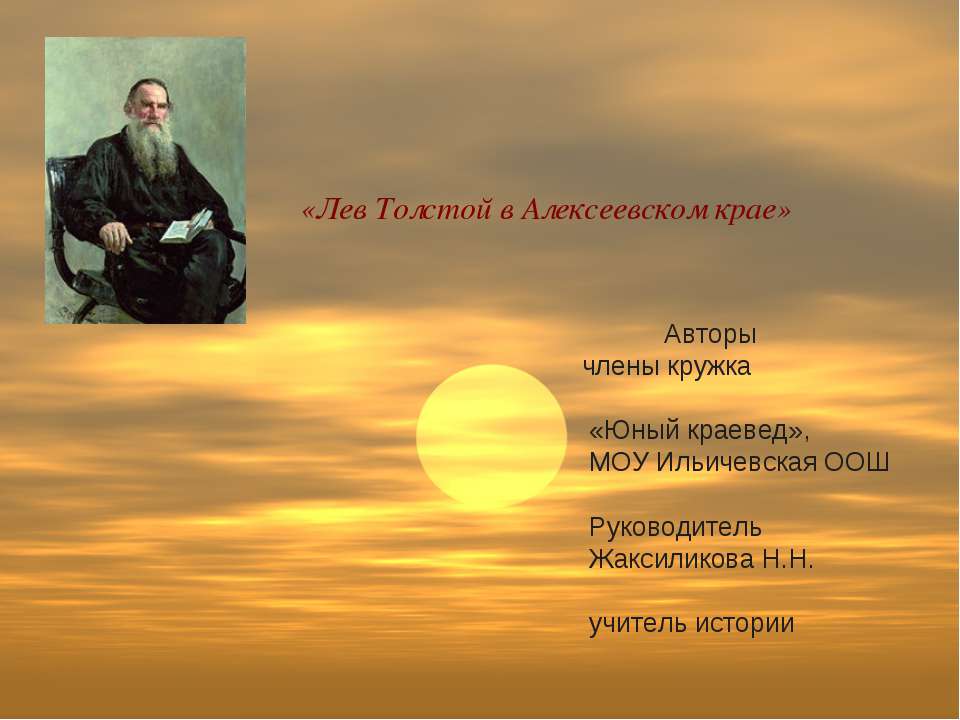 «Лев Толстой в Алексеевском крае»

Авторы
члены кружка

«Юный краевед»,
МОУ Ильичевская ООШ

Руководитель
Жаксиликова Н.Н.

учитель истории